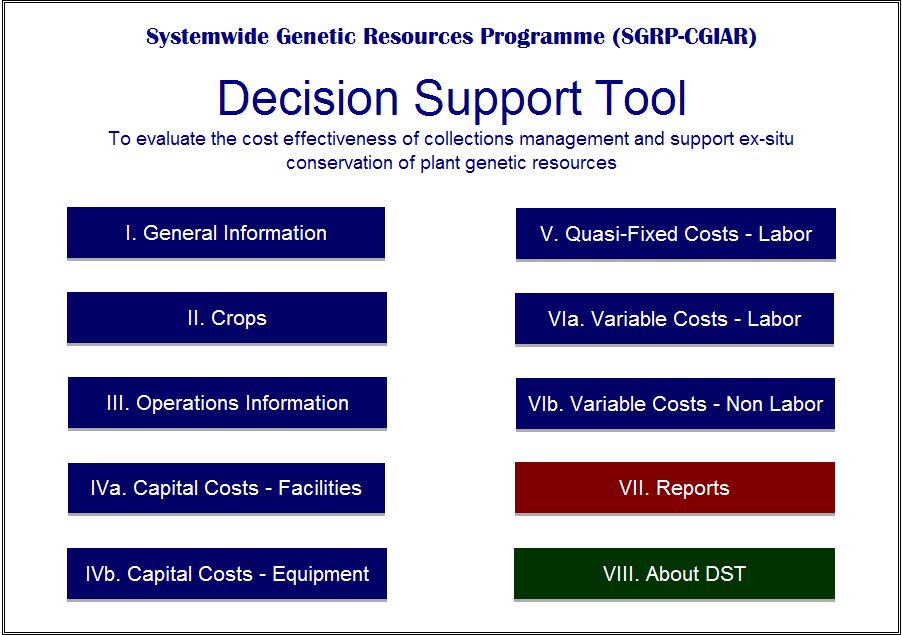 Systemwide Genetic Resources Programme (SGRP-CGIAR)

Decision Support Tool

To evaluate the cost effectiveness of collections management and support ex-situ conservation of plant genetic resources

I. General Information

II. Crops

III. Operations Information

IVa. Capital Costs - Facilities

IVb. Capital Costs - Equipment

V. Quasi-Fixed Costs - Labor

VIa. Variable Costs - Labor

VIb. Variable Costs - Non Labor

VII. Reports

VIII. About DST